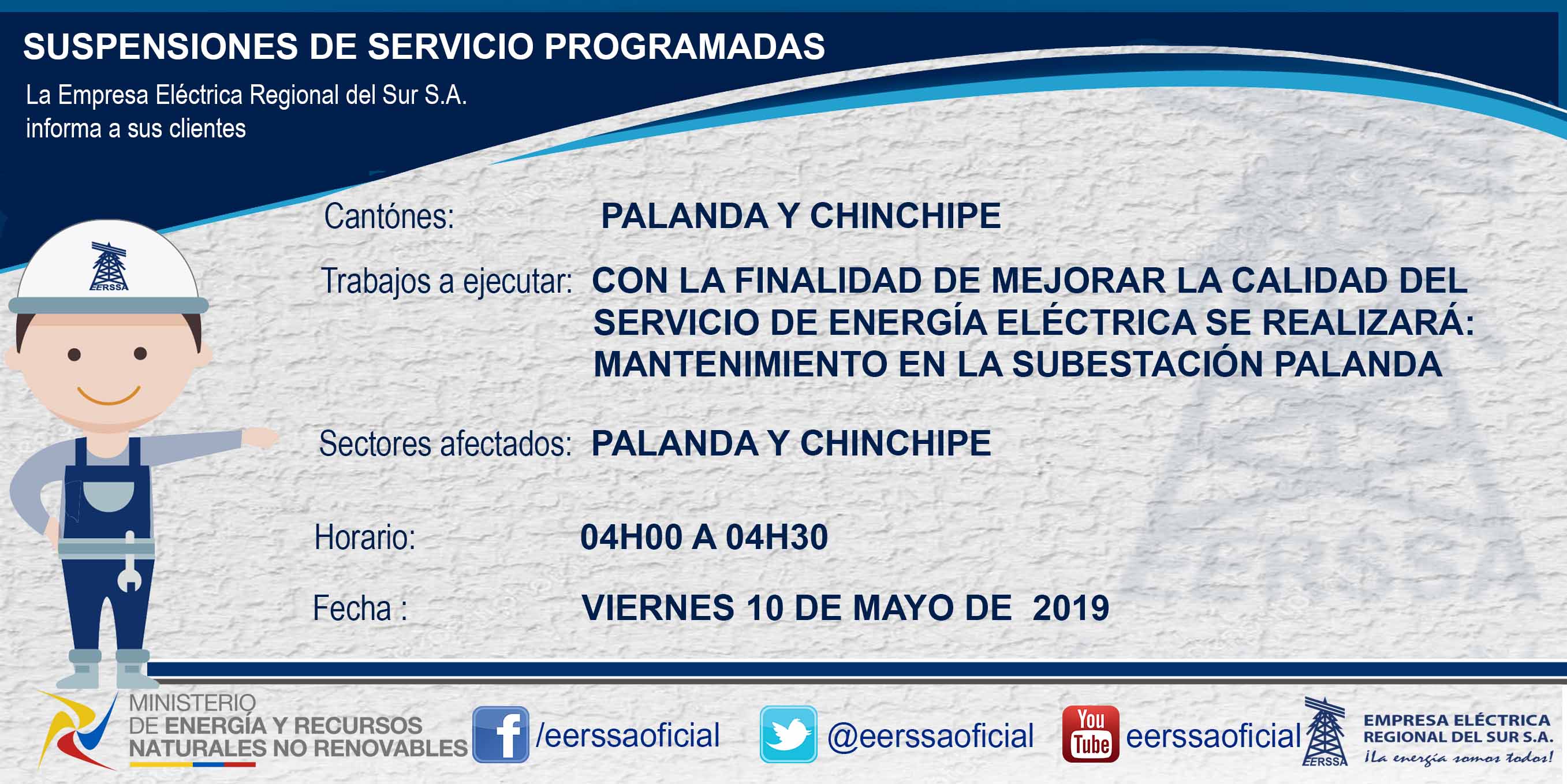 SUSPENSIONES DE SERVICIO PROGRAMADAS

La Empresa Eléctrica Regional del Sur S.A.
informa a sus clientes

EERSSA

Cantónes: PALANDA Y CHINCHIPE

Trabajos a ejecutar: CON LA FINALIDAD DE MEJORAR LA CALIDAD DEL SERVICIO DE ENERGÍA ELÉCTRICA SE REALIZARÁ: MANTENIMIENTO EN LA SUBESTACIÓN PALANDA

Sectores afectados: PALANDA Y CHINCHIPE

Horario: 04H00 A 04H30

Fecha : VIERNES 10 DE MAYO DE 2019

MINISTERIO DE ENERGÍA Y RECURSOS NATURALES NO RENOVABLES

/eerssaoficial

@eerssaoficial

You Tube eerssaoficial

EERSSA

EMPRESA ELÉCTRICA REGIONAL DEL SUR S.A.
¡La energía somos todos!